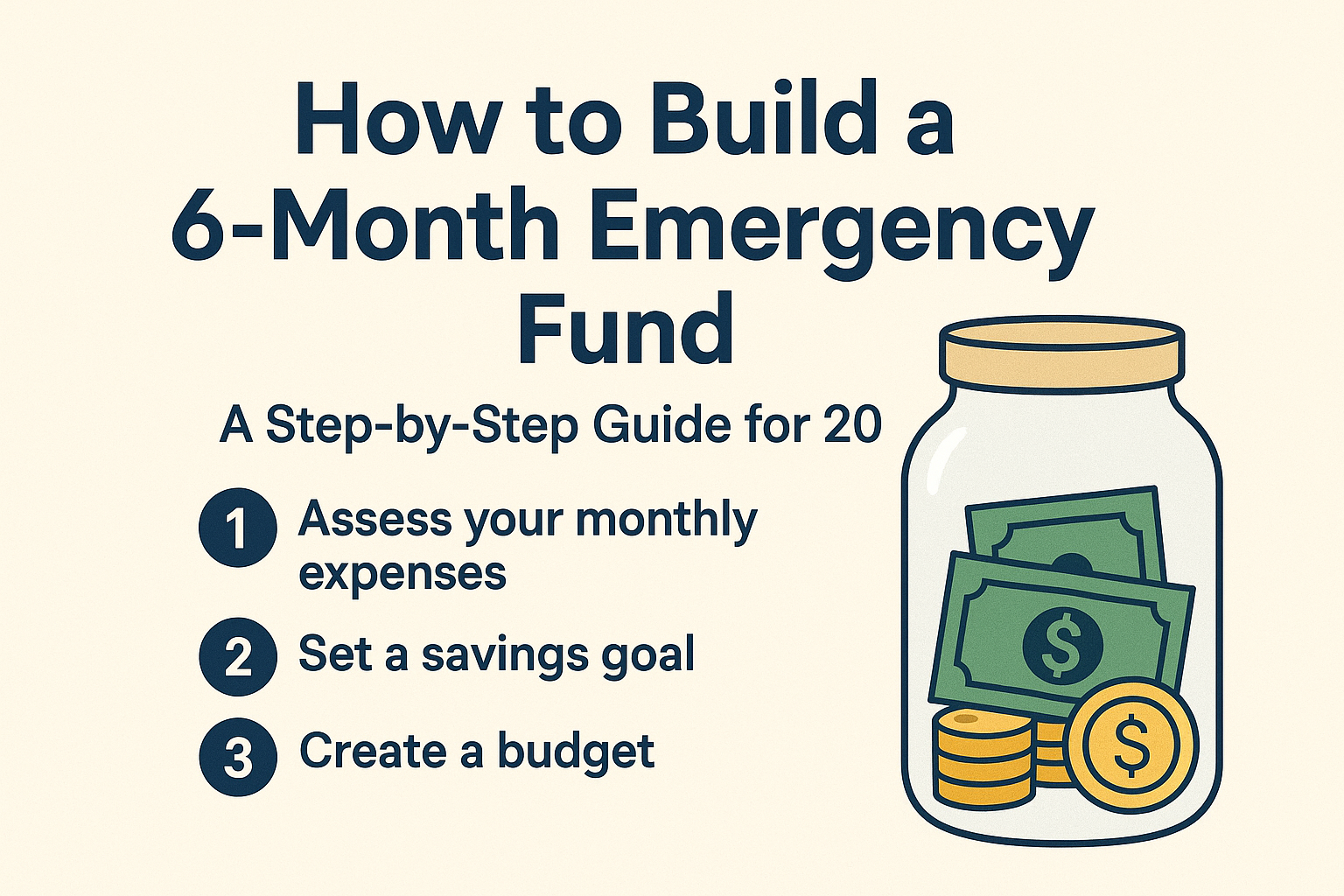 How to Build a 6-Month Emergency Fund

A Step-by-Step Guide for 20

1 Assess your monthly expenses

2 Set a savings goal

3 Create a budget

$

$